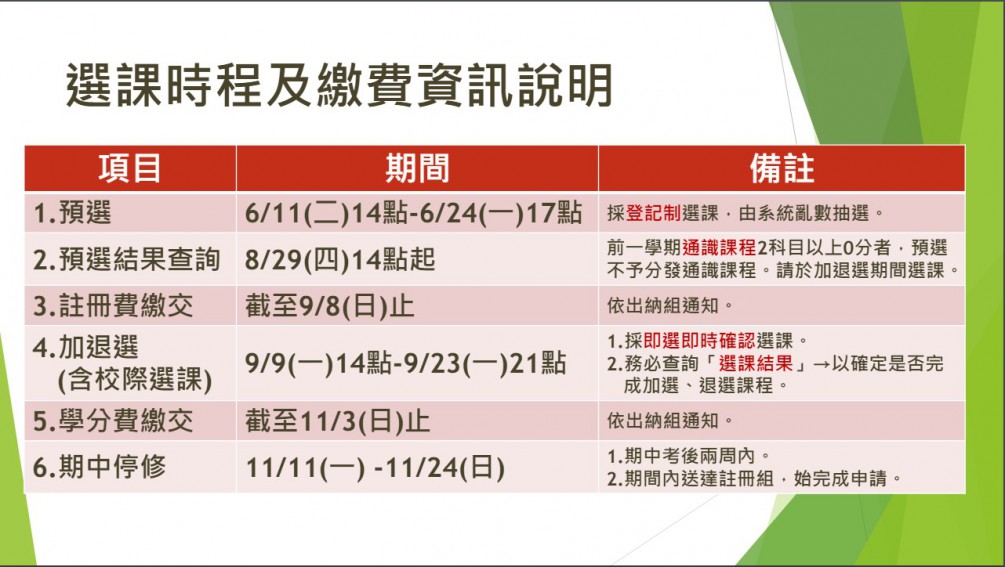 選課時程及繳費資訊說明

| 項目 | 期間 | 備註 |
|---|---|---|
| 1.預選 | 6/11(二)14點-6/24(一)17點 | 採登記制選課，由系統亂數抽選。 |
| 2.預選結果查詢 | 8/29(四)14點起 | 前一學期通識課程2科目以上0分者，預選不予分發通識課程。請於加退選期間選課。 |
| 3.註冊費繳交 | 截至9/8(日)止 | 依出納組通知。 |
| 4.加退選 (含校際選課) | 9/9(一)14點-9/23(一)21點 | 1.採即選即時確認選課。 2.務必查詢「選課結果」→以確定是否完成加選、退選課程。 |
| 5.學分費繳交 | 截至11/3(日)止 | 依出納組通知。 |
| 6.期中停修 | 11/11(一) -11/24(日) | 1.期中考後兩周內。 2.期間內送達註冊組，始完成申請。 |